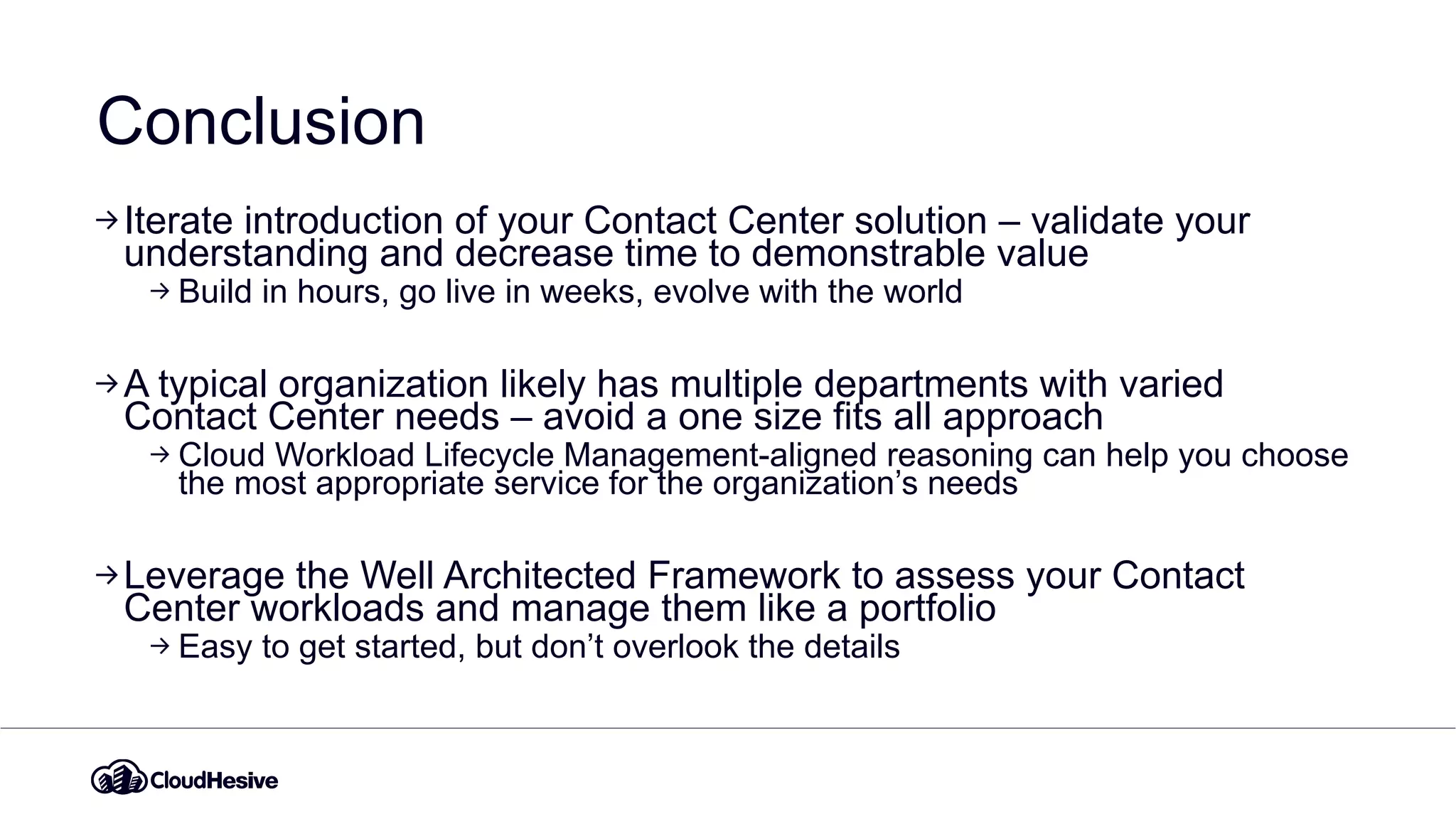 Conclusion

→ Iterate introduction of your Contact Center solution – validate your understanding and decrease time to demonstrable value

→ Build in hours, go live in weeks, evolve with the world

→ A typical organization likely has multiple departments with varied Contact Center needs – avoid a one size fits all approach

→ Cloud Workload Lifecycle Management-aligned reasoning can help you choose the most appropriate service for the organization's needs

→ Leverage the Well Architected Framework to assess your Contact Center workloads and manage them like a portfolio

→ Easy to get started, but don't overlook the details

CloudHesive